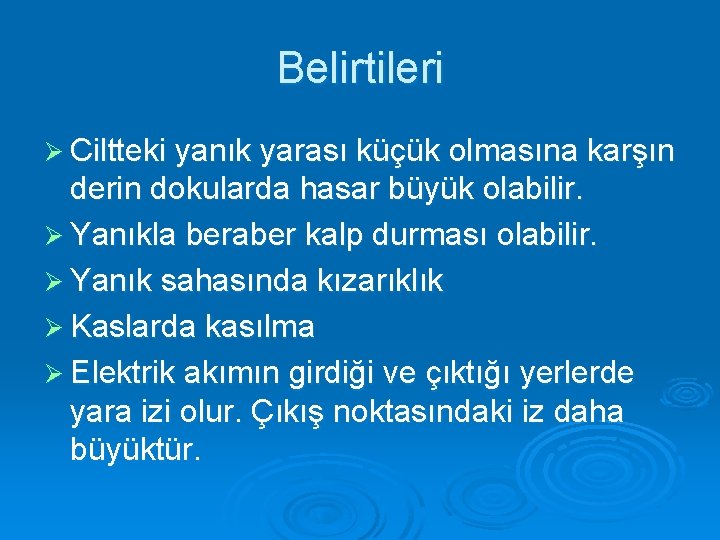 Belirtileri

➢ Ciltteki yanık yarası küçük olmasına karşın derin dokularda hasar büyük olabilir.

➢ Yanıkla beraber kalp durması olabilir.

➢ Yanık sahasında kızarıklık

➢ Kaslarda kasılma

➢ Elektrik akımın girdiği ve çıktığı yerlerde yara izi olur. Çıkış noktasındaki iz daha büyüktür.